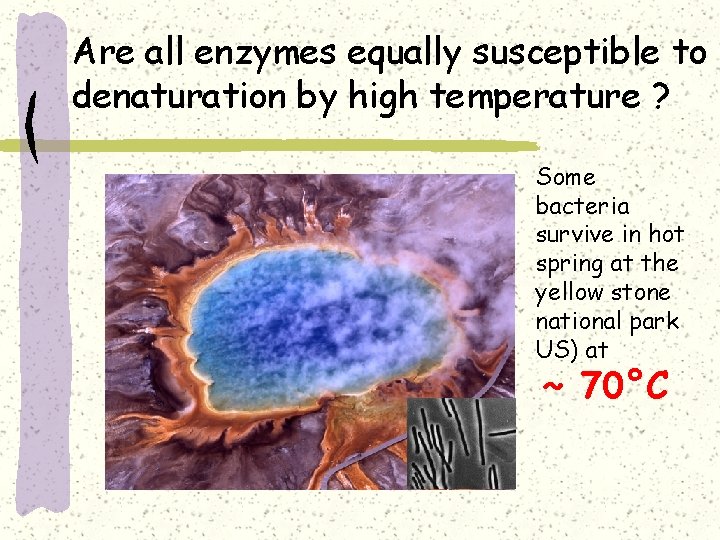 Are all enzymes equally susceptible to denaturation by high temperature ?

Some bacteria survive in hot spring at the yellow stone national park US) at

~ 70°C